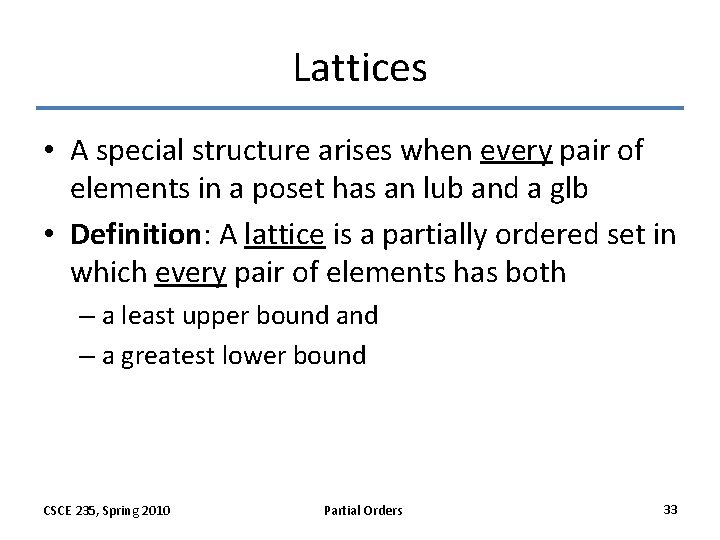 Lattices

• A special structure arises when every pair of elements in a poset has an lub and a glb

• Definition: A lattice is a partially ordered set in which every pair of elements has both

– a least upper bound and

– a greatest lower bound

CSCE 235, Spring 2010

Partial Orders

33